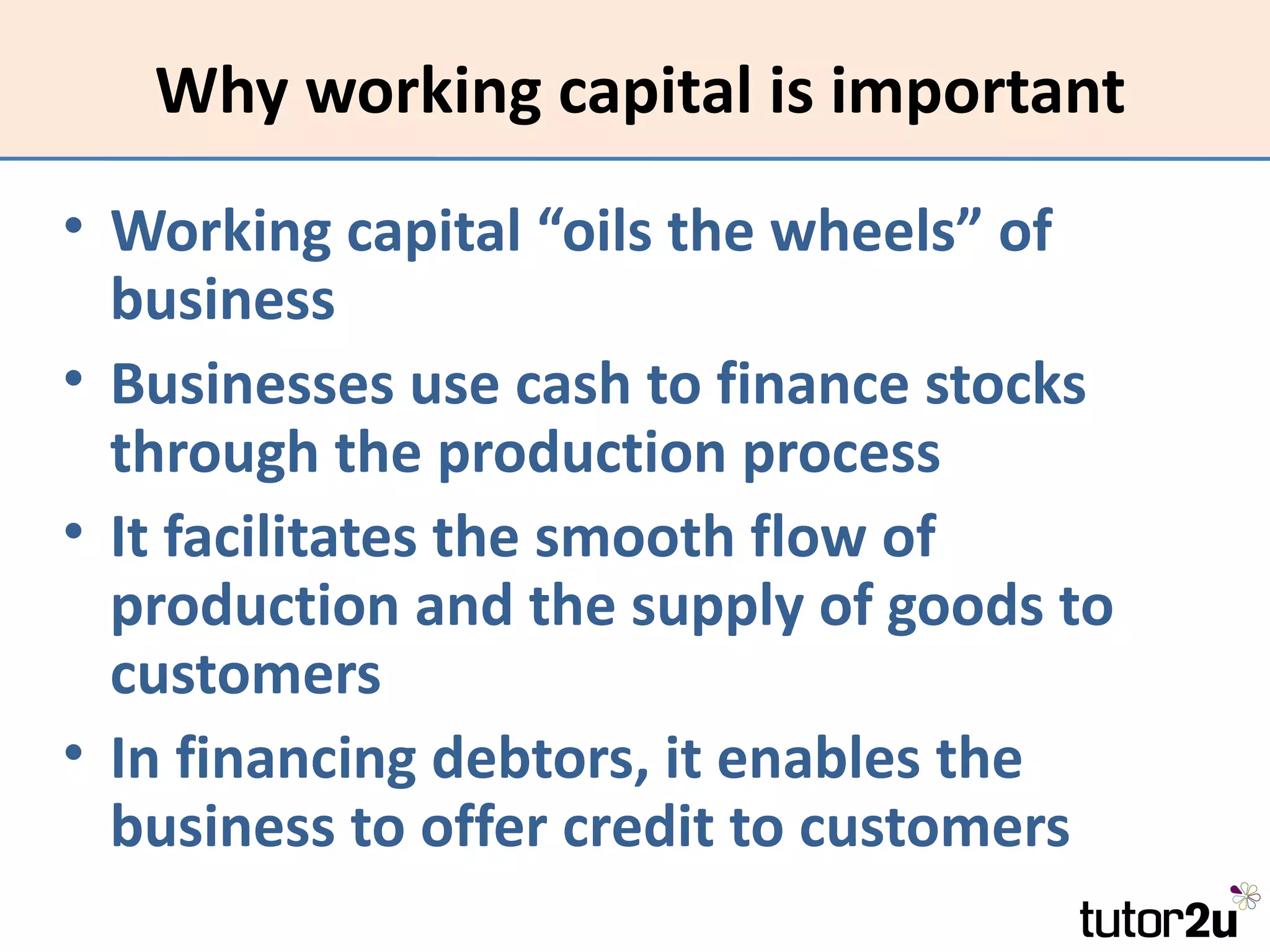 Why working capital is important

• Working capital “oils the wheels” of business

• Businesses use cash to finance stocks through the production process

• It facilitates the smooth flow of production and the supply of goods to customers

• In financing debtors, it enables the business to offer credit to customers

tutor2u